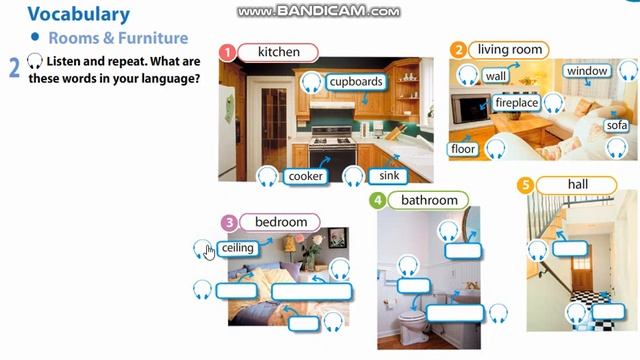 www.BANDICAM.com

Vocabulary

• Rooms & Furniture

2 Listen and repeat. What are these words in your language?

1 kitchen
cupboards
cooker
sink

2 living room
wall
window
fireplace
sofa
floor

3 bedroom
ceiling

4 bathroom

5 hall